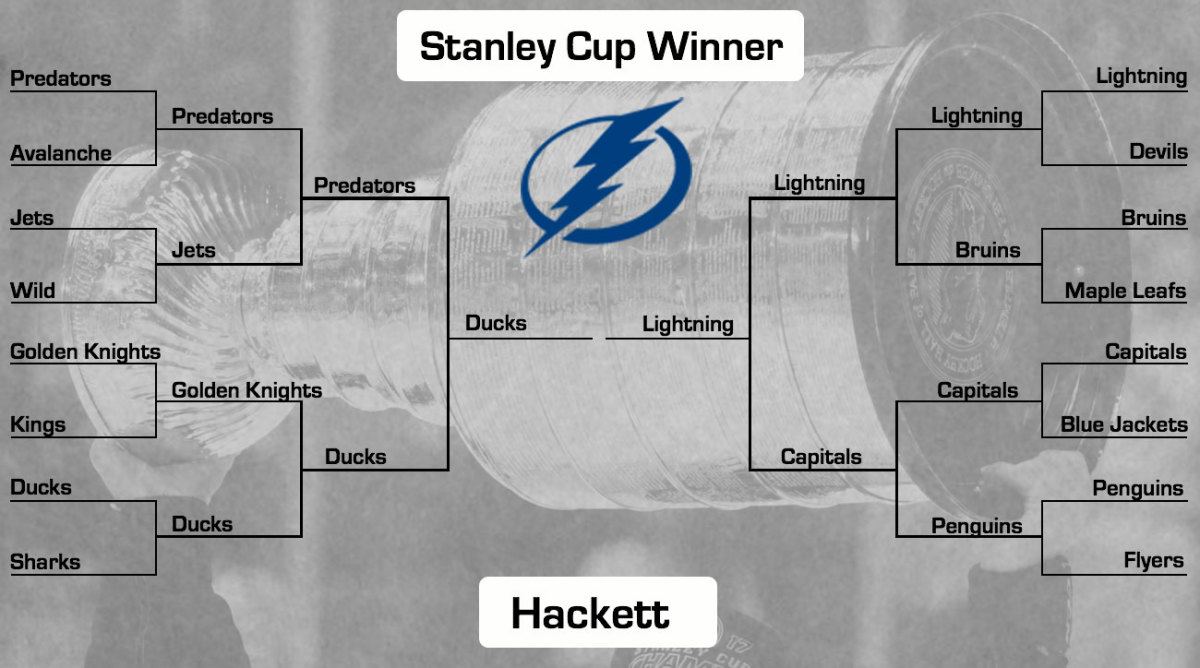 Stanley Cup Winner

Predators
Avalanche
Jets
Wild
Golden Knights
Kings
Ducks
Sharks

Predators
Jets
Golden Knights
Ducks

Predators
Ducks

Ducks

Lightning

Lightning
Capitals

Lightning
Bruins
Capitals
Penguins

Lightning
Devils
Bruins
Maple Leafs
Capitals
Blue Jackets
Penguins
Flyers

Hackett